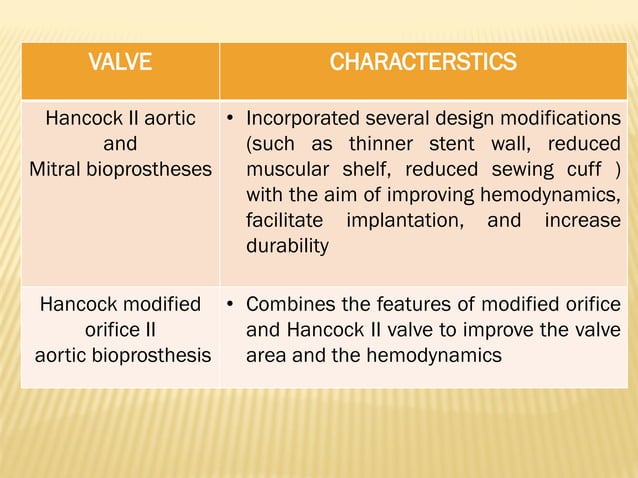 | VALVE | CHARACTERSTICS |
|---|---|
| Hancock II aortic and Mitral bioprostheses | • Incorporated several design modifications (such as thinner stent wall, reduced muscular shelf, reduced sewing cuff ) with the aim of improving hemodynamics, facilitate implantation, and increase durability |
| Hancock modified orifice II aortic bioprosthesis | • Combines the features of modified orifice and Hancock II valve to improve the valve area and the hemodynamics |